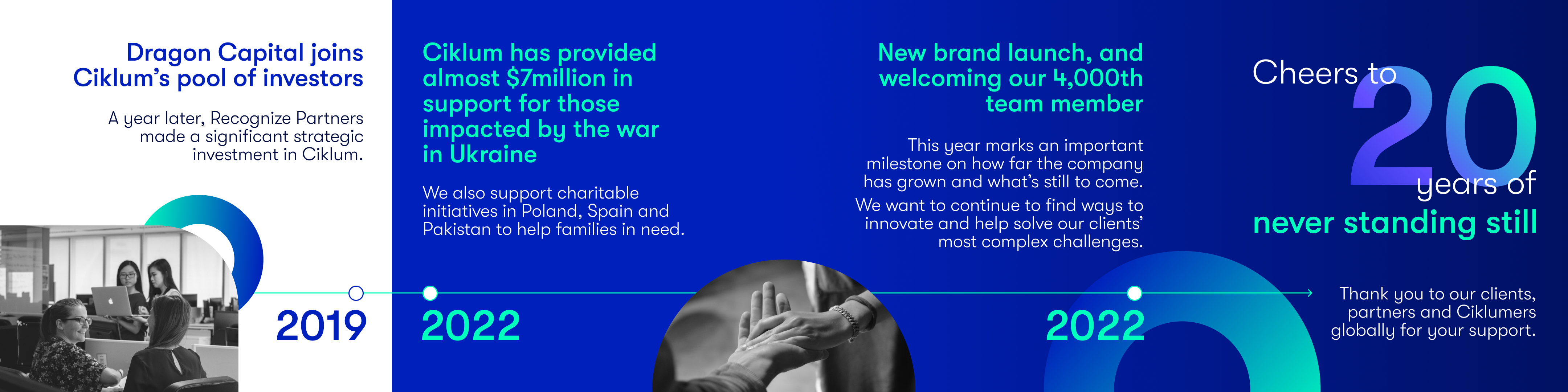 Dragon Capital joins Ciklum's pool of investors

A year later, Recognize Partners made a significant strategic investment in Ciklum.

2019

Ciklum has provided almost $7million in support for those impacted by the war in Ukraine

We also support charitable initiatives in Poland, Spain and Pakistan to help families in need.

2022

New brand launch, and welcoming our 4,000th team member

This year marks an important milestone on how far the company has grown and what's still to come.

We want to continue to find ways to innovate and help solve our clients' most complex challenges.

2022

Cheers to 20 years of never standing still

Thank you to our clients, partners and Ciklumers globally for your support.